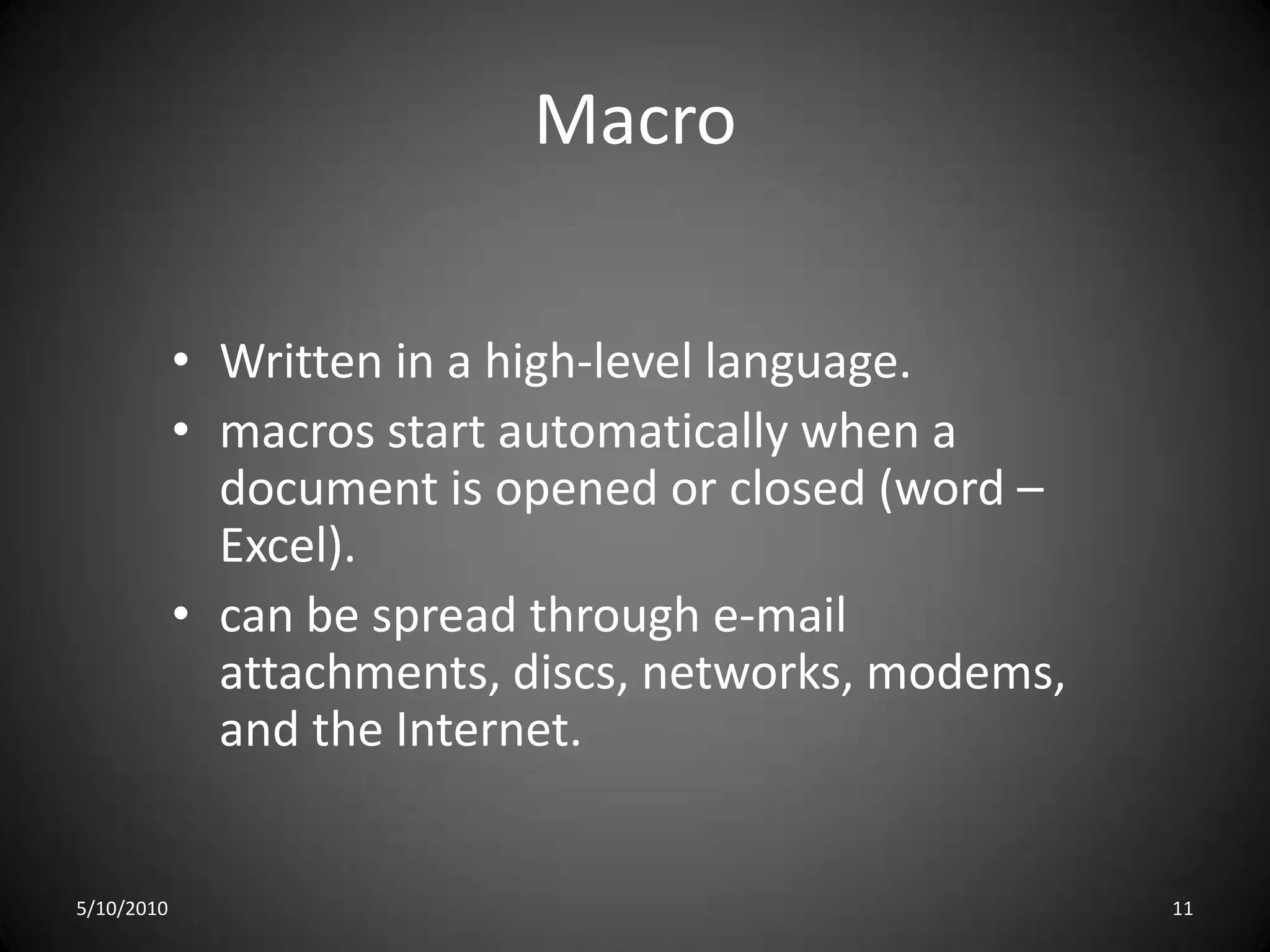 Macro

• Written in a high-level language.
• macros start automatically when a document is opened or closed (word – Excel).
• can be spread through e-mail attachments, discs, networks, modems, and the Internet.

5/10/2010

11